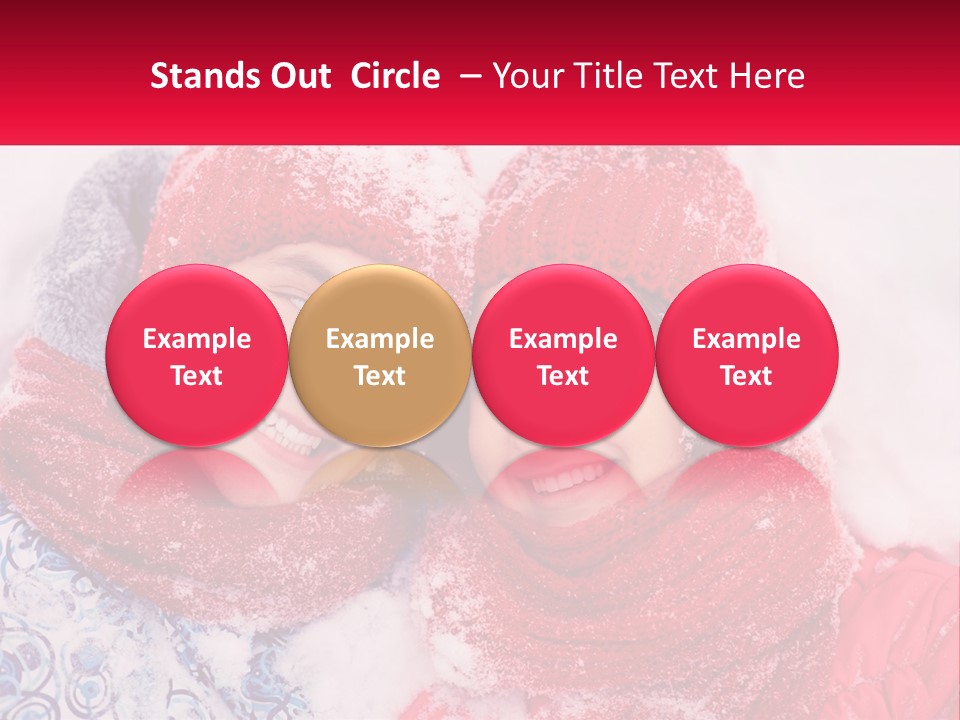 Stands Out  Circle  – Your Title Text Here

Example Text

Example Text

Example Text

Example Text